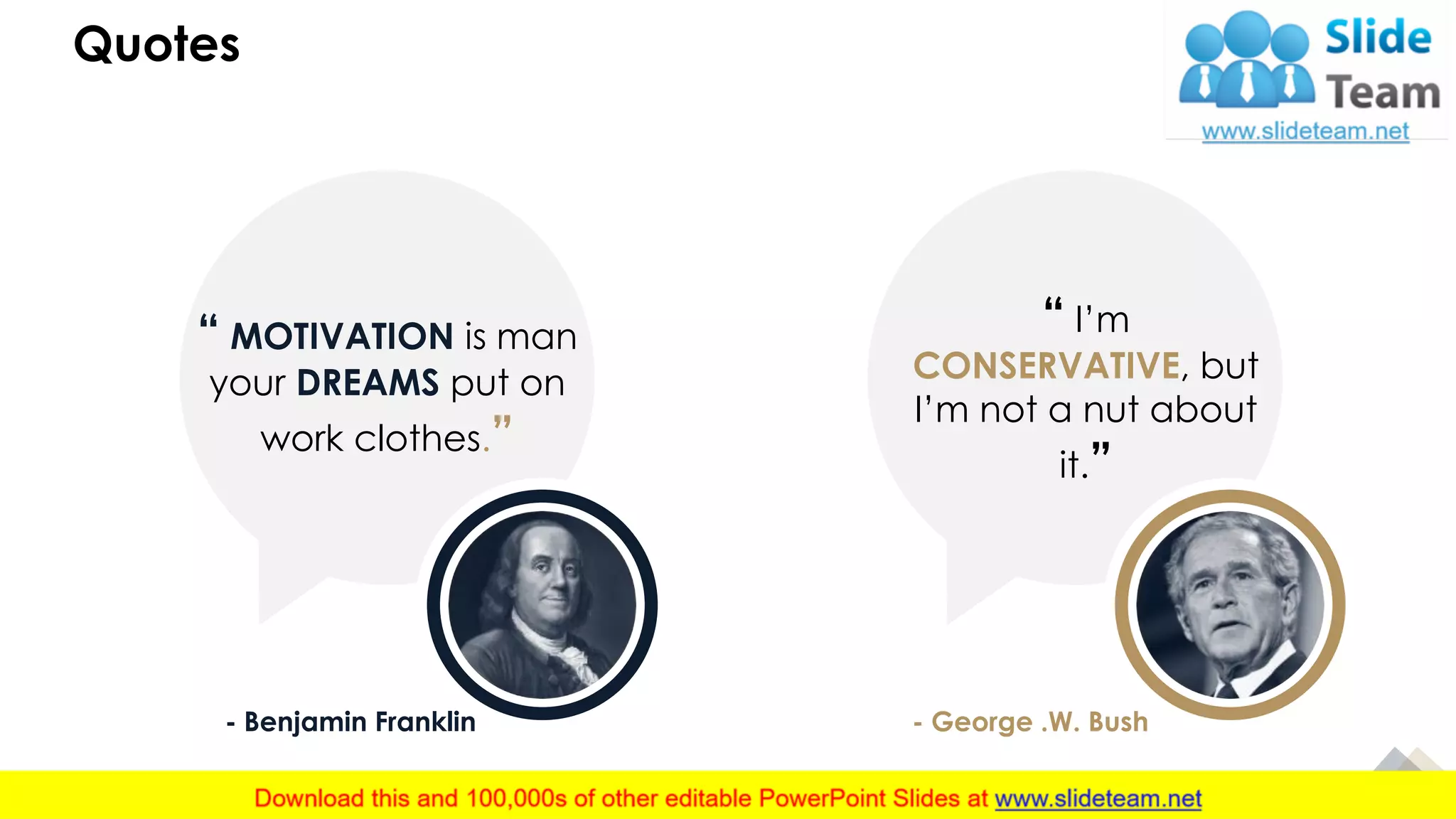 Quotes

Slide Team
www.slideteam.net

“ MOTIVATION is man your DREAMS put on work clothes.”

- Benjamin Franklin

“ I’m CONSERVATIVE, but I’m not a nut about it.”

- George .W. Bush

Download this and 100,000s of other editable PowerPoint Slides at www.slideteam.net